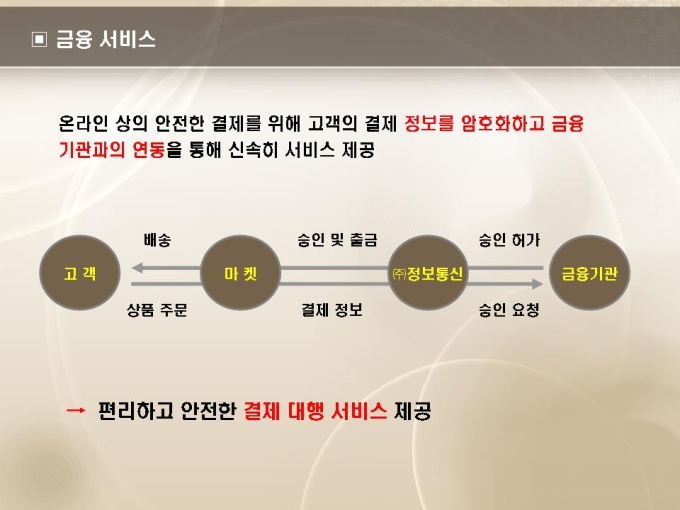 ▣ 금융 서비스

온라인 상의 안전한 결제를 위해 고객의 결제 정보를 암호화하고 금융 기관과의 연동을 통해 신속히 서비스 제공

배송

승인 및 출금

승인 허가

고 객

마 켓

㈜정보통신

금융기관

상품 주문

결제 정보

승인 요청

→ 편리하고 안전한 결제 대행 서비스 제공